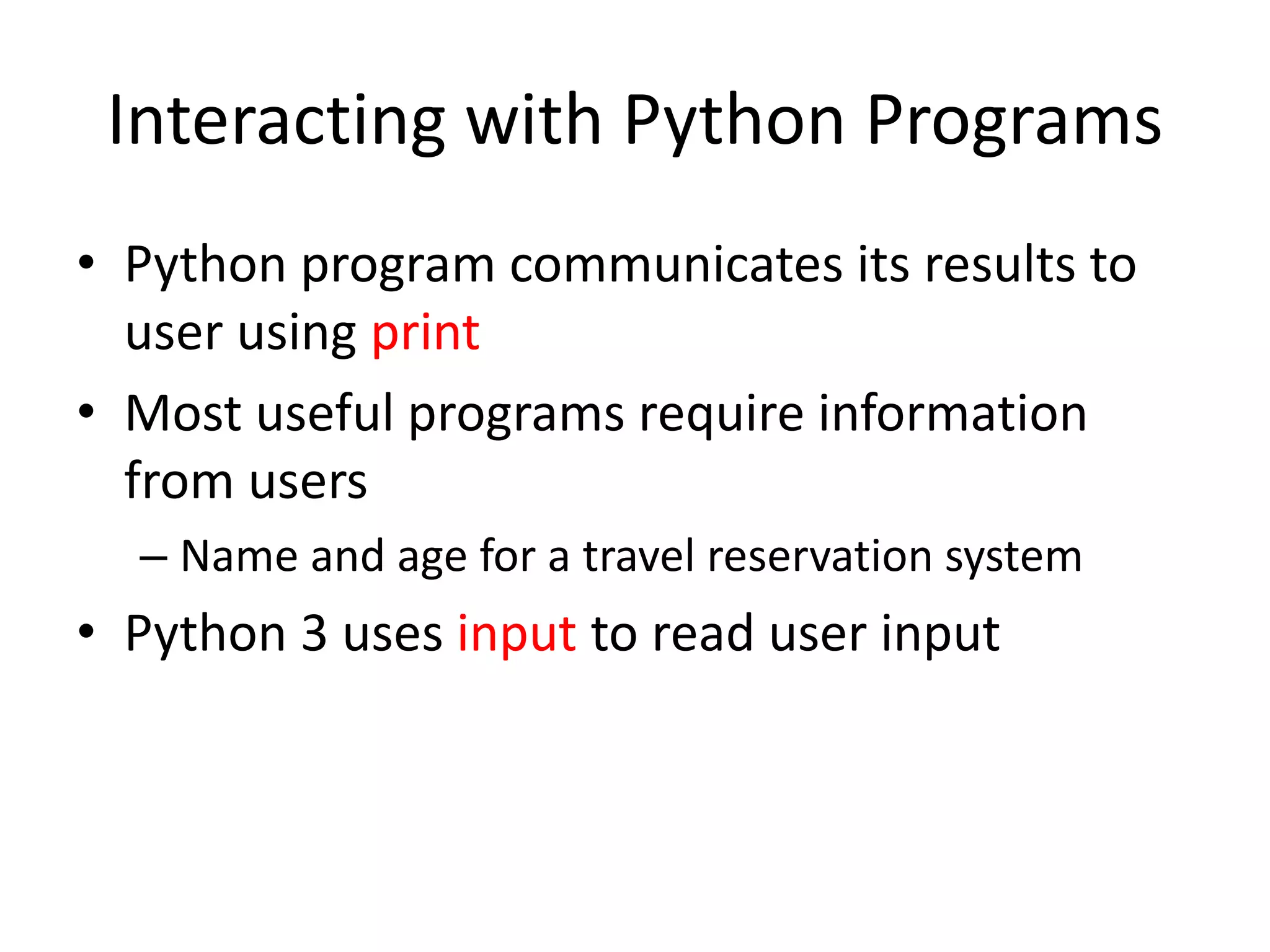 Interacting with Python Programs

• Python program communicates its results to user using print

• Most useful programs require information from users

– Name and age for a travel reservation system

• Python 3 uses input to read user input